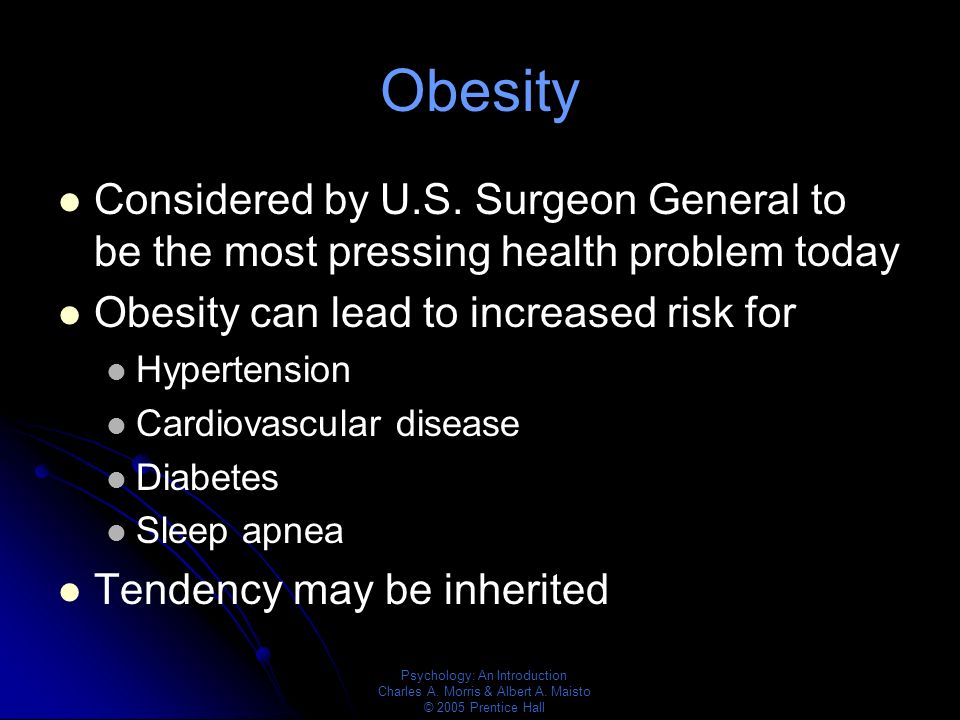 Obesity

- Considered by U.S. Surgeon General to be the most pressing health problem today
- Obesity can lead to increased risk for
  - Hypertension
  - Cardiovascular disease
  - Diabetes
  - Sleep apnea
- Tendency may be inherited

Psychology: An Introduction
Charles A. Morris & Albert A. Maisto
© 2005 Prentice Hall